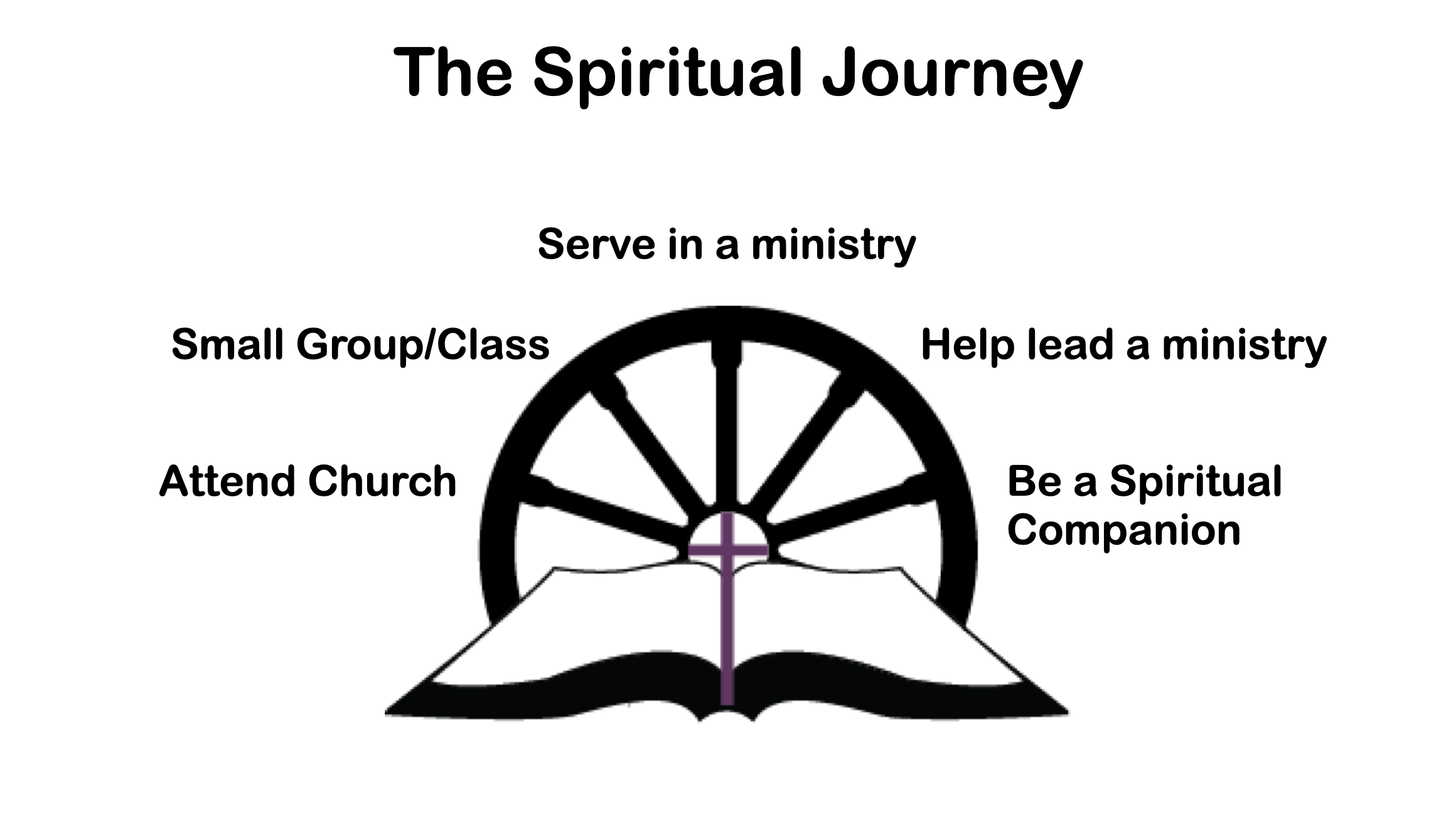 The Spiritual Journey

Serve in a ministry

Small Group/Class

Help lead a ministry

Attend Church

Be a Spiritual Companion